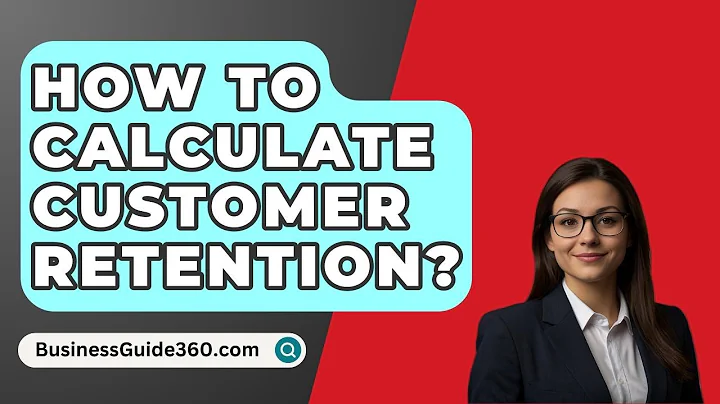 HOW TO CALCULATE CUSTOMER RETENTION?

BusinessGuide360.com